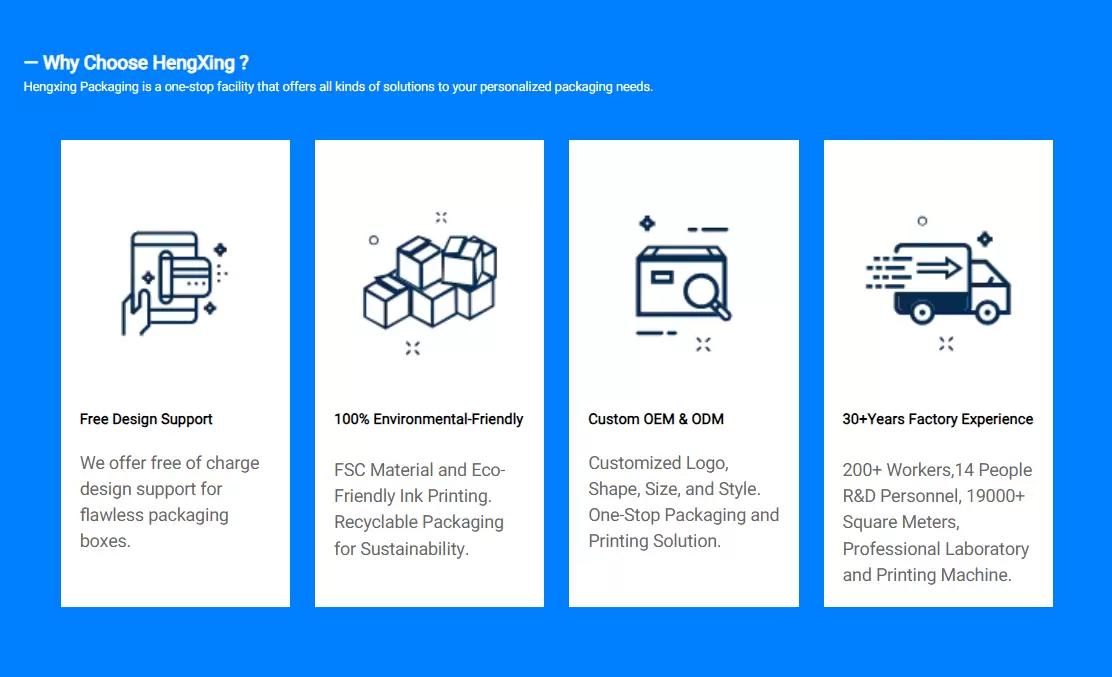 — Why Choose HengXing ?
Hengxing Packaging is a one-stop facility that offers all kinds of solutions to your personalized packaging needs.

Free Design Support

We offer free of charge design support for flawless packaging boxes.

100% Environmental-Friendly

FSC Material and Eco-Friendly Ink Printing. Recyclable Packaging for Sustainability.

Custom OEM & ODM

Customized Logo, Shape, Size, and Style. One-Stop Packaging and Printing Solution.

30+Years Factory Experience

200+ Workers,14 People R&D Personnel, 19000+ Square Meters, Professional Laboratory and Printing Machine.